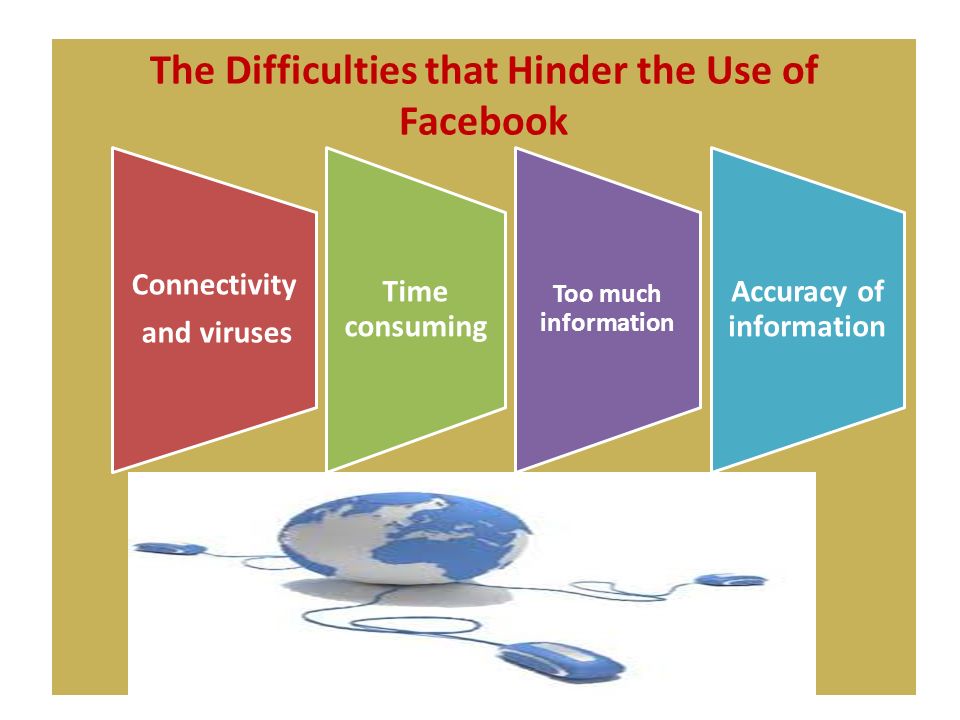 The Difficulties that Hinder the Use of Facebook

Connectivity and viruses

Time consuming

Too much information

Accuracy of information